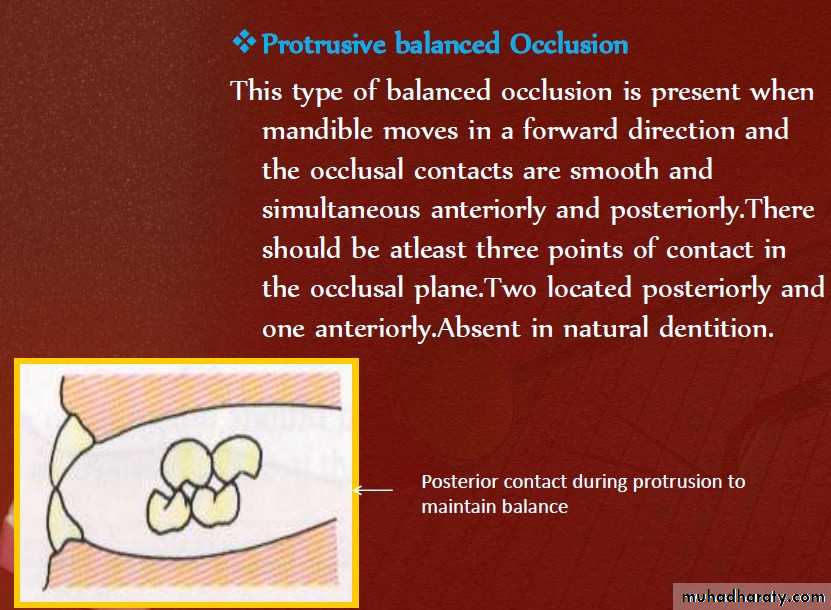 ❖ Protrusive balanced Occlusion

This type of balanced occlusion is present when mandible moves in a forward direction and the occlusal contacts are smooth and simultaneous anteriorly and posteriorly.There should be atleast three points of contact in the occlusal plane.Two located posteriorly and one anteriorly.Absent in natural dentition.

Posterior contact during protrusion to maintain balance

muhadharaty.com